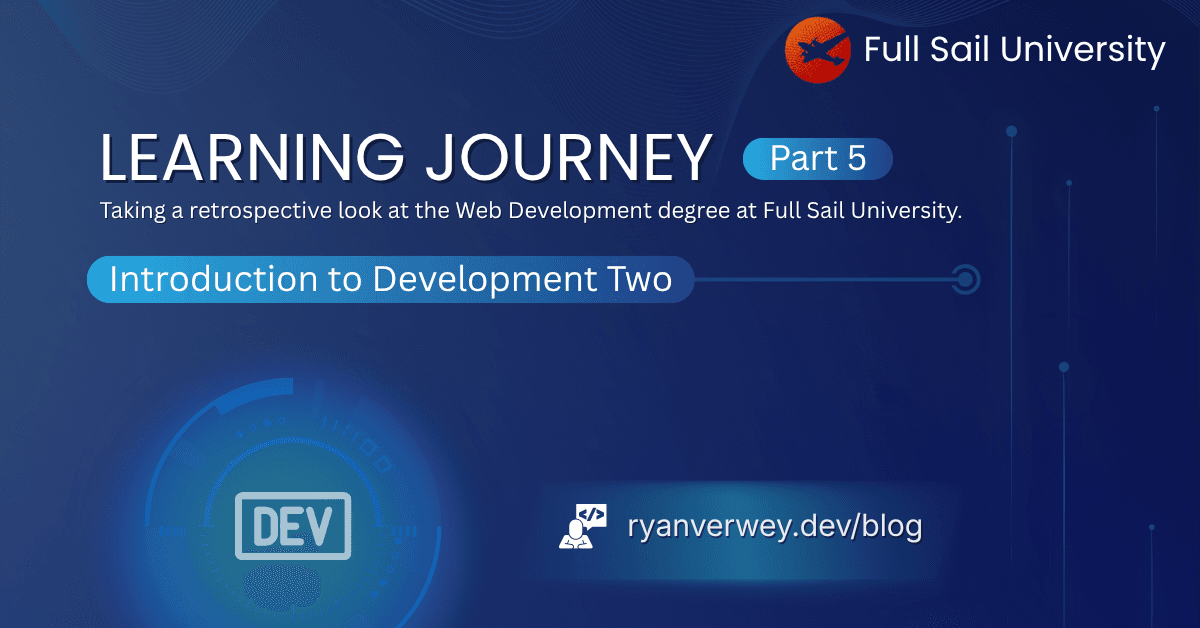 Full Sail University

LEARNING JOURNEY Part 5

Taking a retrospective look at the Web Development degree at Full Sail University.

Introduction to Development Two

DEV

</>

ryanverwey.dev/blog